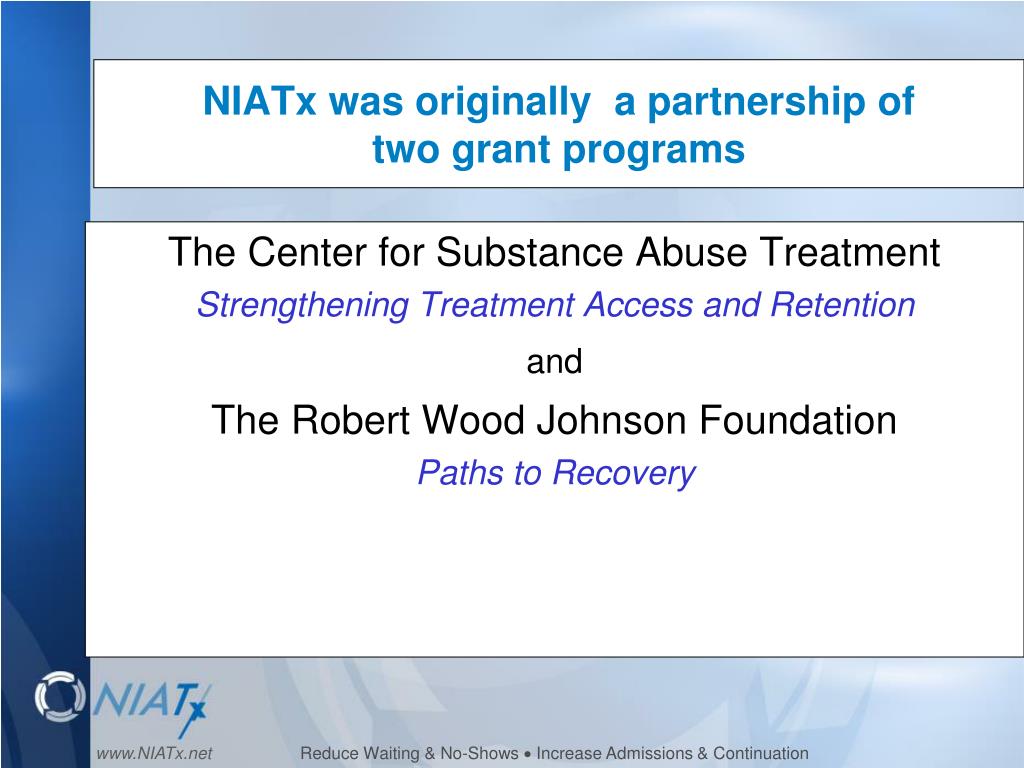 NIATx was originally  a partnership of two grant programs

The Center for Substance Abuse Treatment
Strengthening Treatment Access and Retention

and

The Robert Wood Johnson Foundation
Paths to Recovery

NIATx

www.NIATx.net

Reduce Waiting & No-Shows • Increase Admissions & Continuation